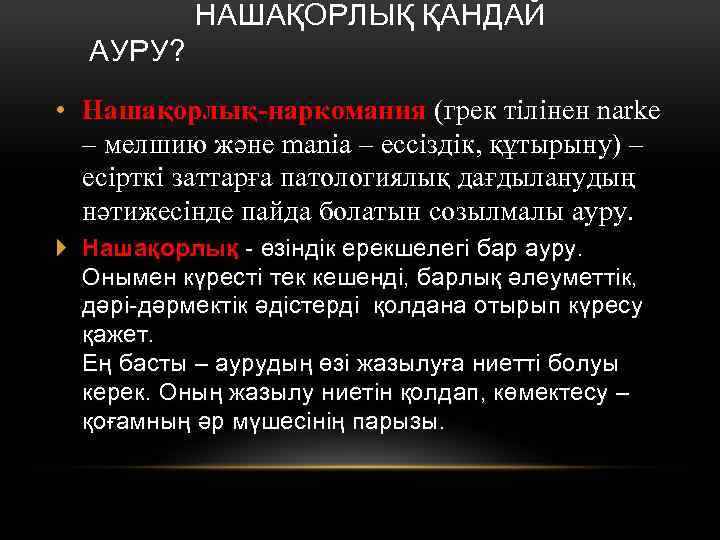 НАШАҚОРЛЫҚ ҚАНДАЙ АУРУ?

• Нашақорлық-наркомания (грек тілінен narke – мелшию және mania – ессіздік, құтырыну) – есірткі заттарға патологиялық дағдыланудың нәтижесінде пайда болатын созылмалы ауру.

Нашақорлық - өзіндік ерекшелегі бар ауру. Онымен күресті тек кешенді, барлық әлеуметтік, дәрі-дәрмектік әдістерді қолдана отырып күресу қажет.
Ең басты – аурудың өзі жазылуға ниетті болуы керек. Оның жазылу ниетін қолдап, көмектесу – қоғамның әр мүшесінің парызы.